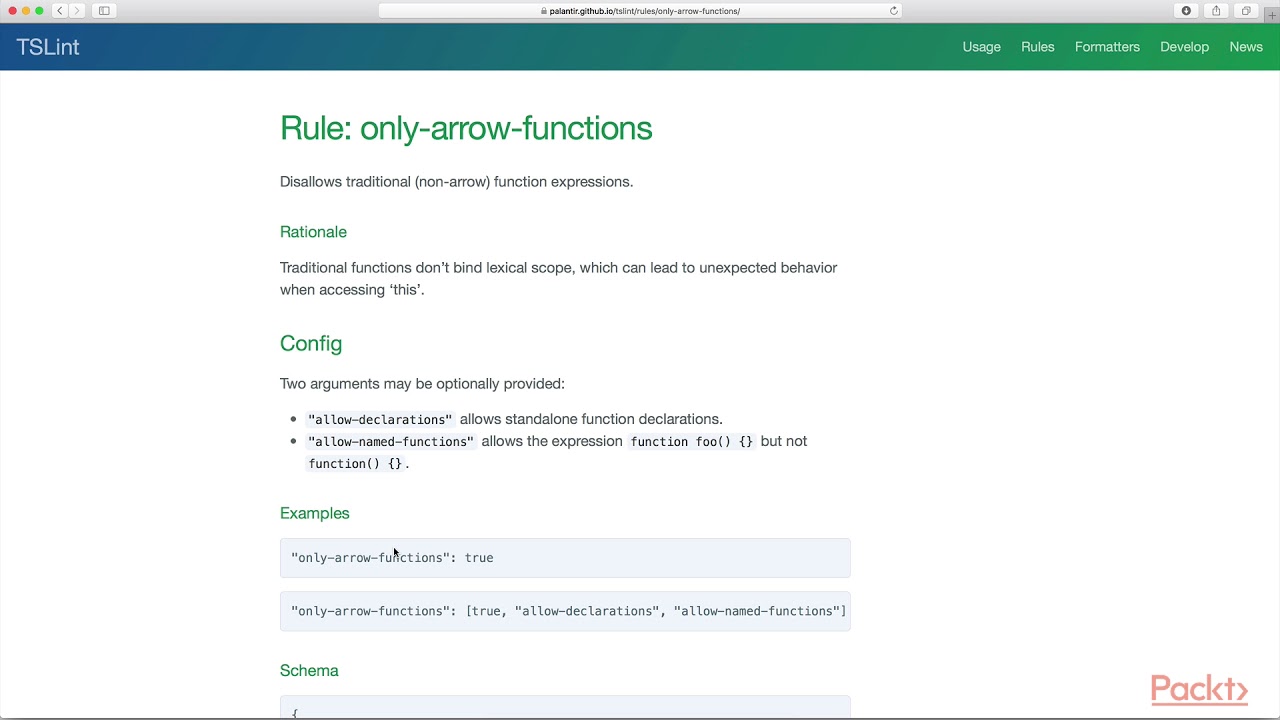 palantir.github.io/tslint/rules/only-arrow-functions/

TSLint

Usage Rules Formatters Develop News

Rule: only-arrow-functions

Disallows traditional (non-arrow) function expressions.

Rationale

Traditional functions don't bind lexical scope, which can lead to unexpected behavior when accessing 'this'.

Config

Two arguments may be optionally provided:

- "allow-declarations" allows standalone function declarations.
- "allow-named-functions" allows the expression function foo() {} but not function() {}.

Examples

"only-arrow-functions": true

"only-arrow-functions": [true, "allow-declarations", "allow-named-functions"]

Schema

{

Packt>